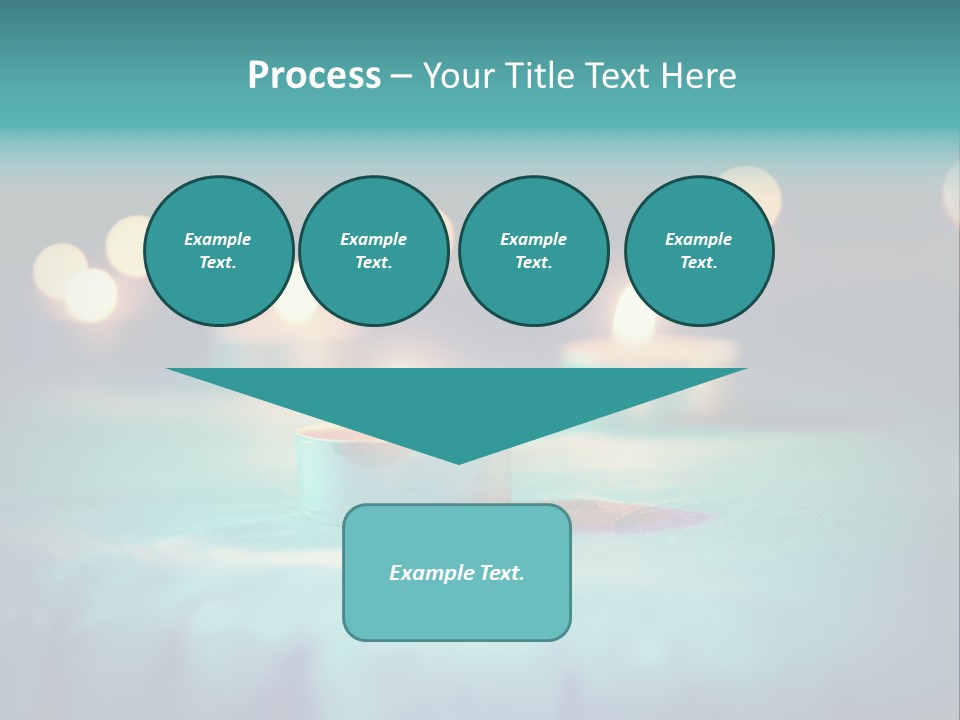 Process – Your Title Text Here

Example Text.

Example Text.

Example Text.

Example Text.

Example Text.